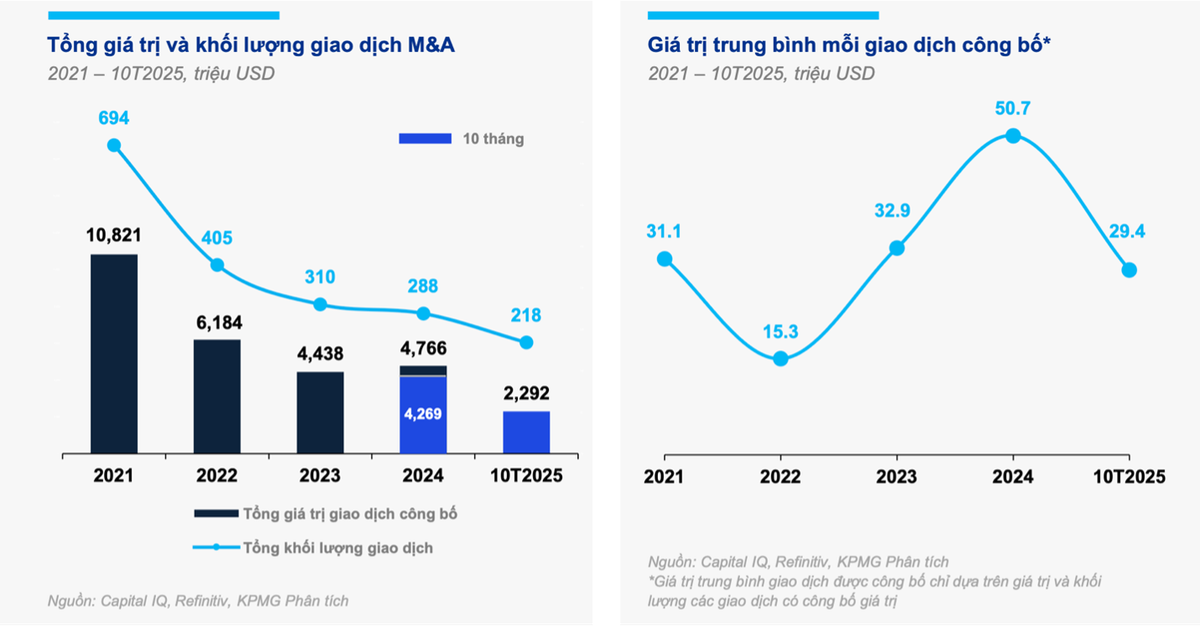 Tổng giá trị và khối lượng giao dịch M&A

2021 – 10T2025, triệu USD

10 tháng

694

405

310

288

218

10,821

6,184

4,438

4,766

4,269

2,292

2021

2022

2023

2024

10T2025

Tổng giá trị giao dịch công bố

Tổng khối lượng giao dịch

Nguồn: Capital IQ, Refinitiv, KPMG Phân tích

Giá trị trung bình mỗi giao dịch công bố*

2021 – 10T2025, triệu USD

31.1

15.3

32.9

50.7

29.4

2021

2022

2023

2024

10T2025

Nguồn: Capital IQ, Refinitiv, KPMG Phân tích
*Giá trị trung bình giao dịch được công bố chỉ dựa trên giá trị và khối lượng các giao dịch có công bố giá trị